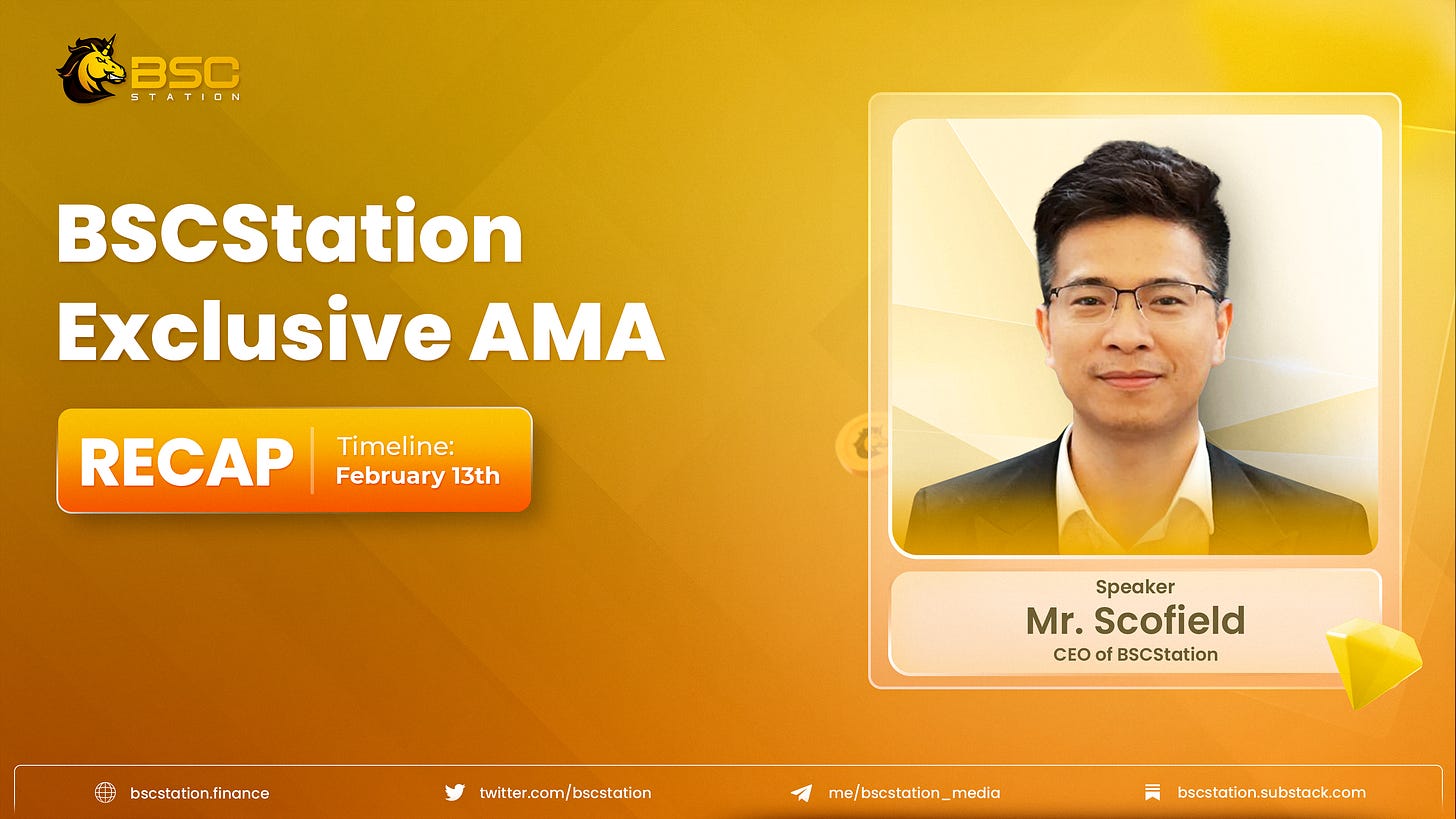 BSC STATION

BSCStation Exclusive AMA

RECAP

Timeline: February 13th

Speaker
Mr. Scofield
CEO of BSCStation

bscstation.finance
twitter.com/bscstation
me/bscstation_media
bscstation.substack.com